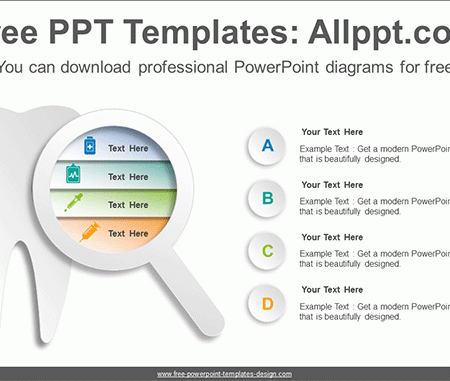 ee PPT Templates: Allppt.co

You can download professional PowerPoint diagrams for free

Text Here

Text Here

Text Here

Text Here

A

Your Text Here

Example Text : Get a modern PowerPoin that is beautifully designed.

B

Your Text Here

Example Text : Get a modern PowerPoin that is beautifully designed.

C

Your Text Here

Example Text : Get a modern PowerPoin that is beautifully designed.

D

Your Text Here

Example Text : Get a modern PowerPoin that is beautifully designed.

www.free-powerpoint-templates-design.com